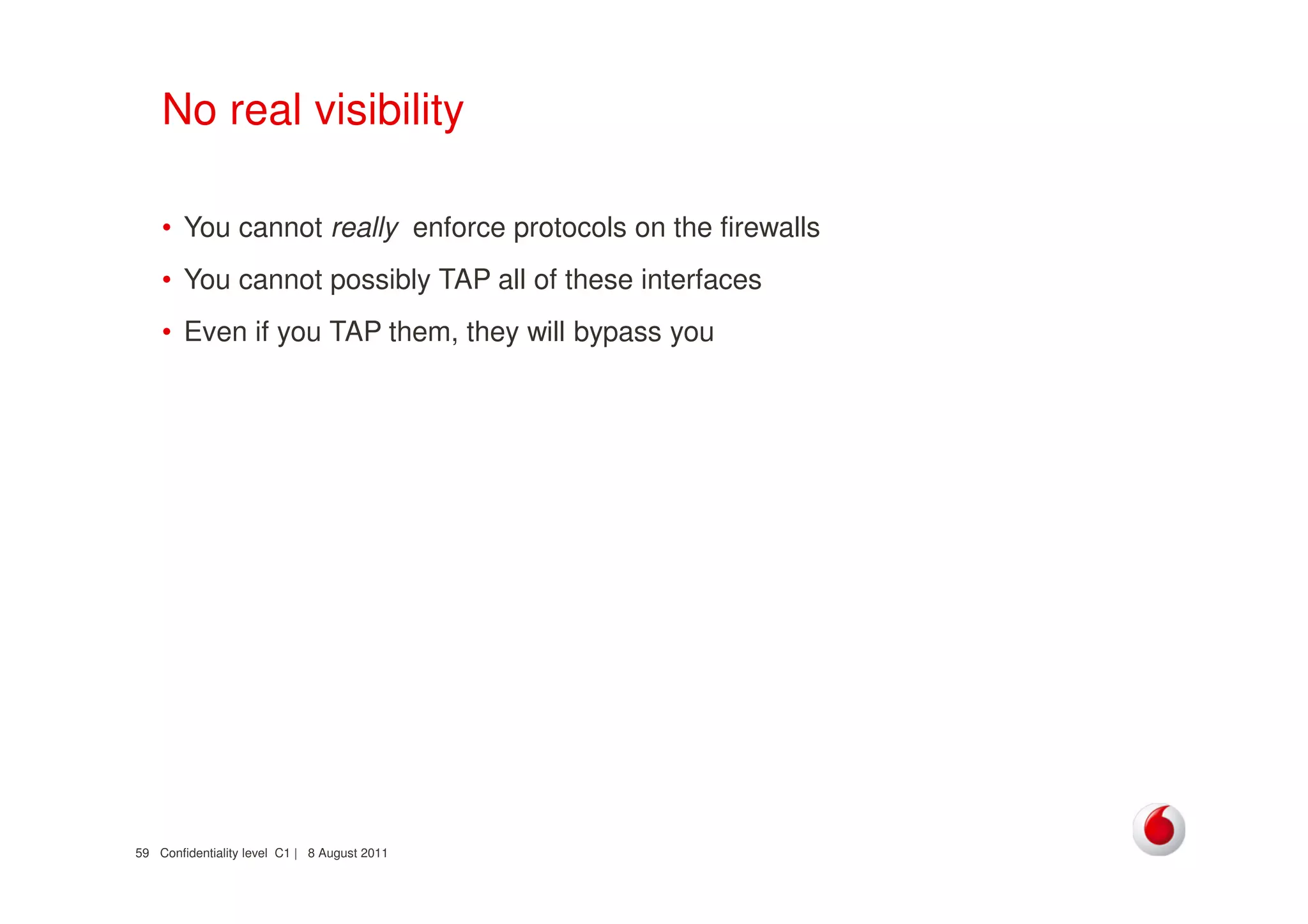 No real visibility

• You cannot really enforce protocols on the firewalls
• You cannot possibly TAP all of these interfaces
• Even if you TAP them, they will bypass you

59 Confidentiality level C1 | 8 August 2011